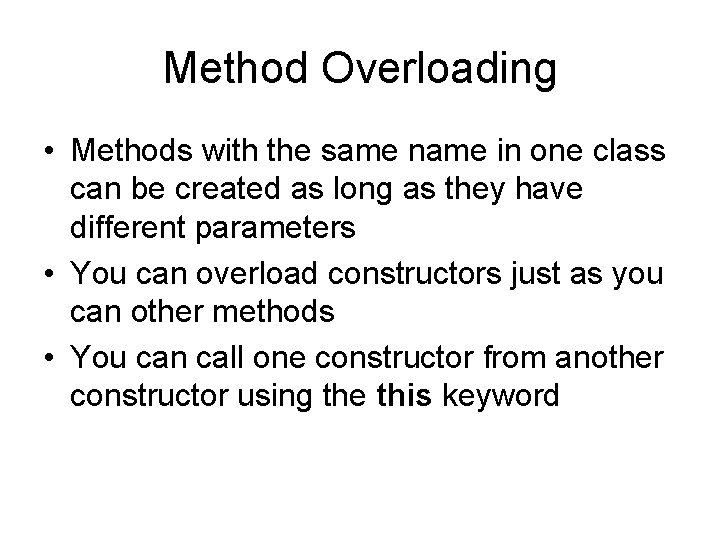 Method Overloading

• Methods with the same name in one class can be created as long as they have different parameters

• You can overload constructors just as you can other methods

• You can call one constructor from another constructor using the this keyword